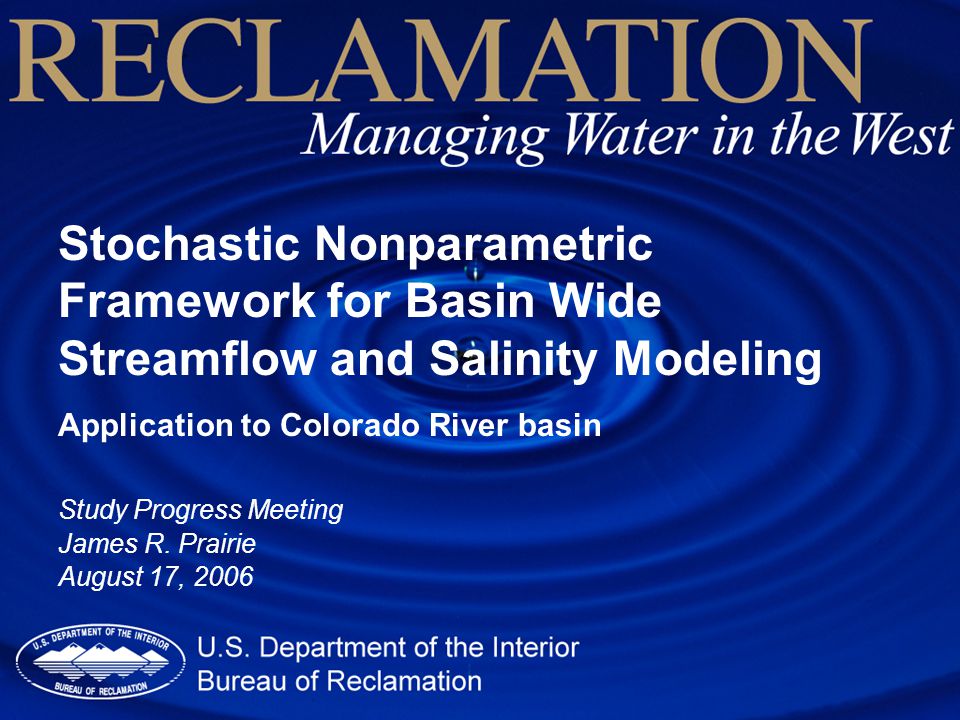 RECLAMATION
Managing Water in the West

Stochastic Nonparametric Framework for Basin Wide Streamflow and Salinity Modeling

Application to Colorado River basin

Study Progress Meeting
James R. Prairie
August 17, 2006

U.S. DEPARTMENT OF THE INTERIOR
BUREAU OF RECLAMATION

U.S. Department of the Interior
Bureau of Reclamation